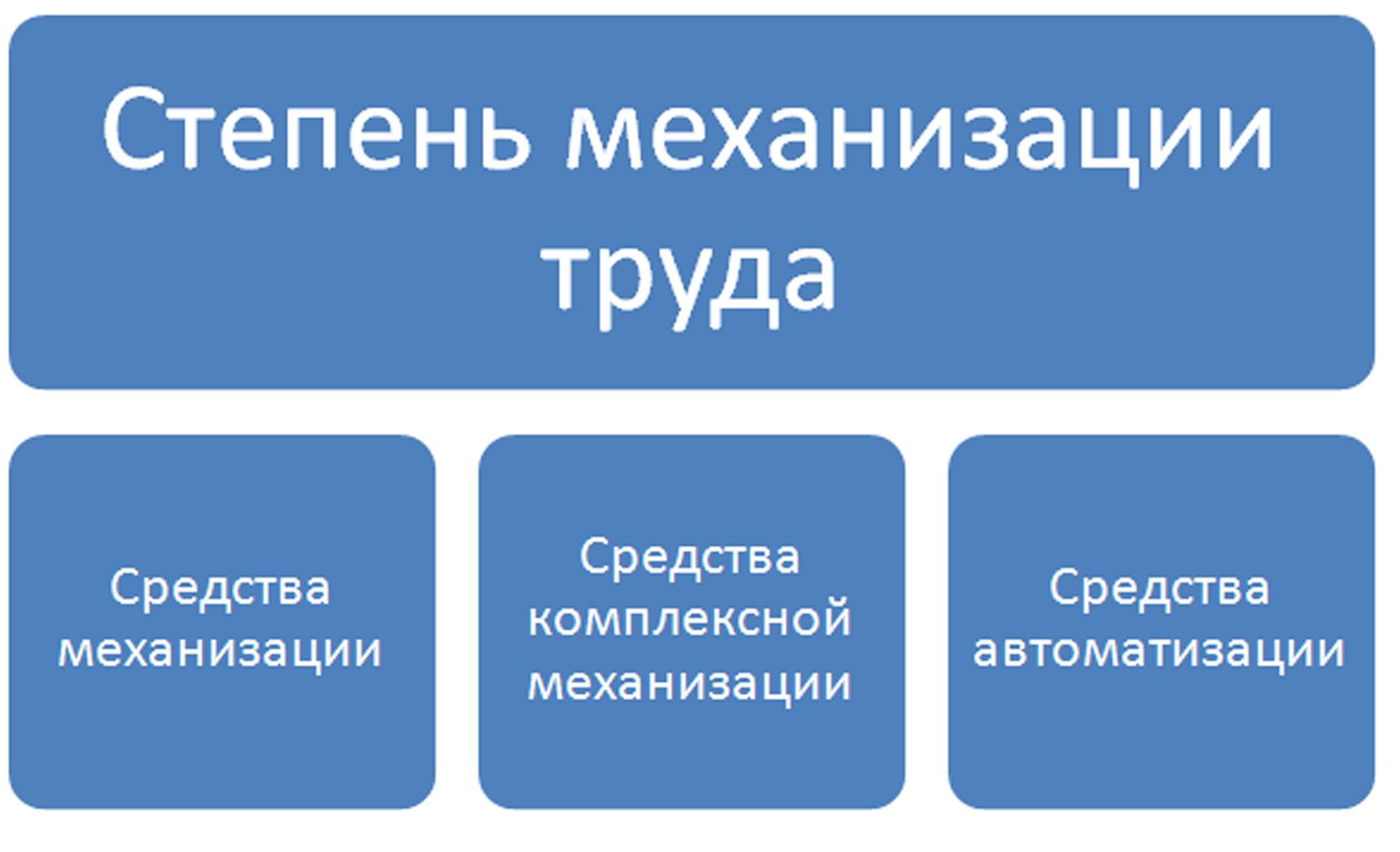 Степень механизации труда

Средства механизации

Средства комплексной механизации

Средства автоматизации